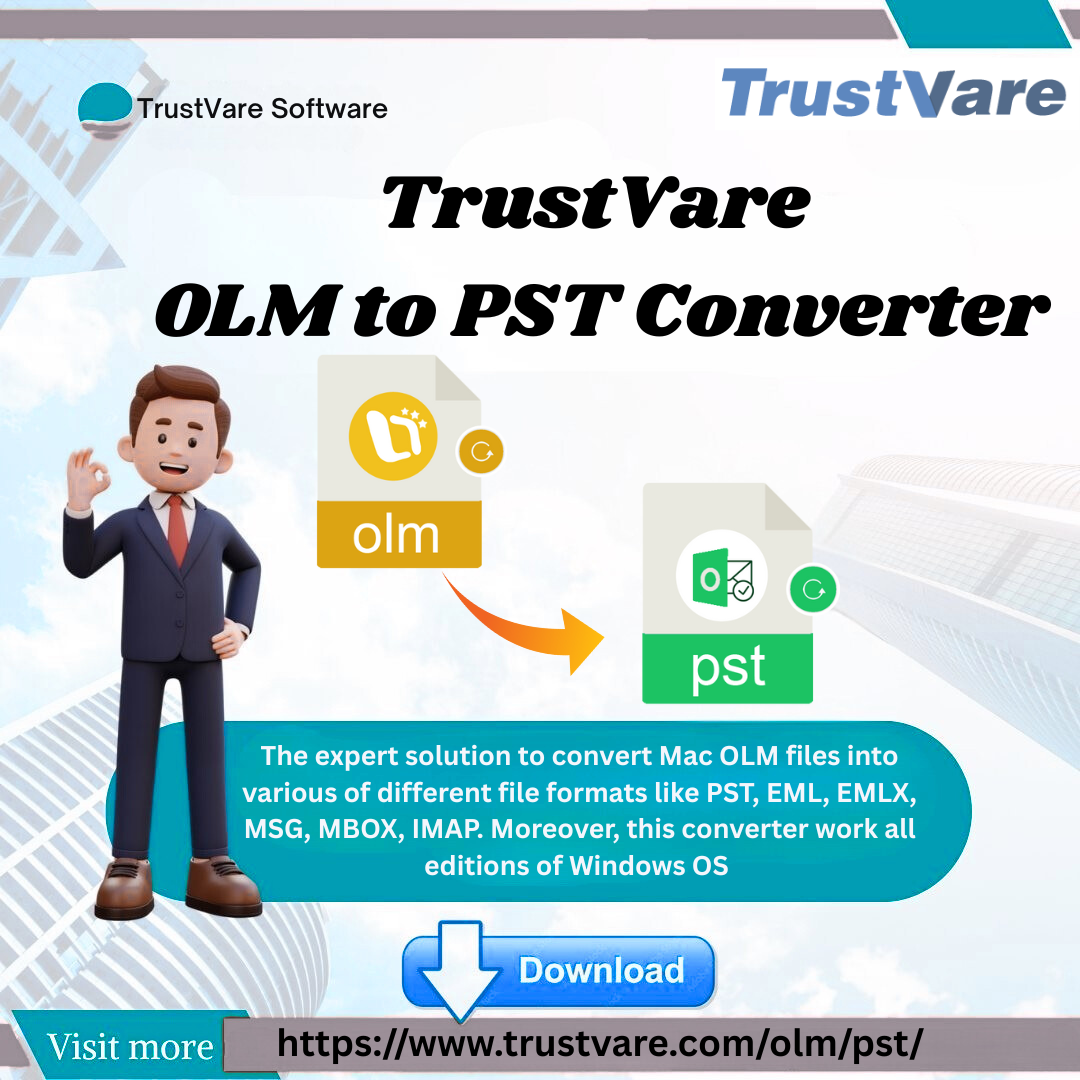 TrustVare Software

TrustVare

TrustVare
OLM to PST Converter

olm

pst

The expert solution to convert Mac OLM files into various of different file formats like PST, EML, EMLX, MSG, MBOX, IMAP. Moreover, this converter work all editions of Windows OS

Download

Visit more

https://www.trustvare.com/olm/pst/